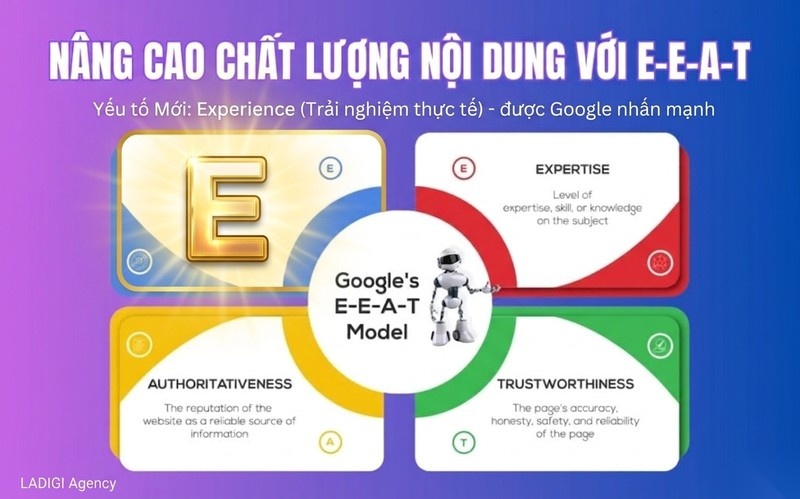 NÂNG CAO CHẤT LƯỢNG NỘI DUNG VỚI E-E-A-T

Yếu tố Mới: Experience (Trải nghiệm thực tế) - được Google nhấn mạnh

E

E

E

EXPERTISE

Level of expertise, skill, or knowledge on the subject

Google's E-E-A-T Model

AUTHORITATIVENESS

The reputation of the website as a reliable source of information

A

TRUSTWORTHINESS

The page's accuracy, honesty, safety, and reliability of the page

T

LADIGI Agency